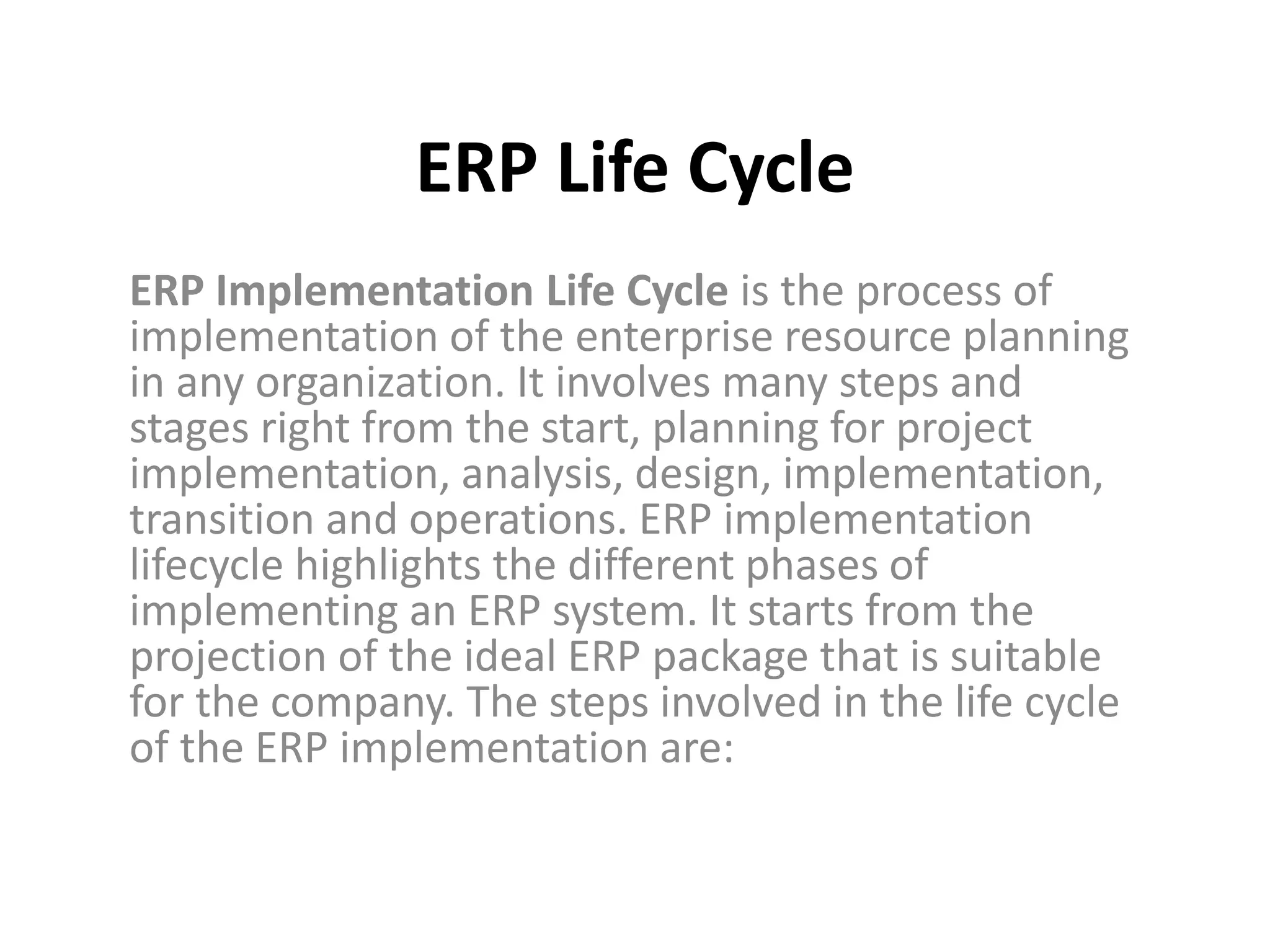 ERP Life Cycle

ERP Implementation Life Cycle is the process of implementation of the enterprise resource planning in any organization. It involves many steps and stages right from the start, planning for project implementation, analysis, design, implementation, transition and operations. ERP implementation lifecycle highlights the different phases of implementing an ERP system. It starts from the projection of the ideal ERP package that is suitable for the company. The steps involved in the life cycle of the ERP implementation are: